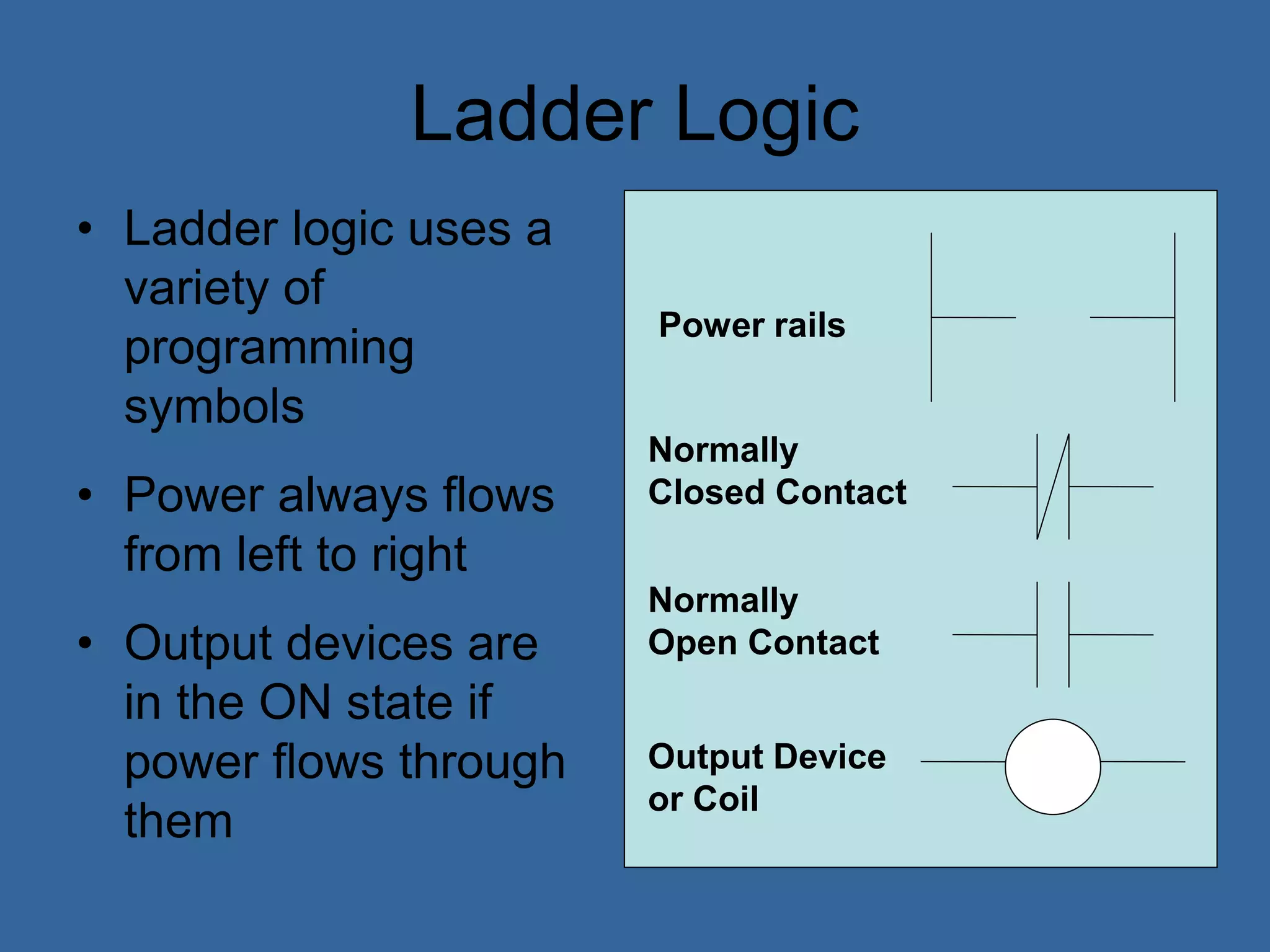 Ladder Logic

• Ladder logic uses a variety of programming symbols

• Power always flows from left to right

• Output devices are in the ON state if power flows through them

Power rails

Normally Closed Contact

Normally Open Contact

Output Device or Coil